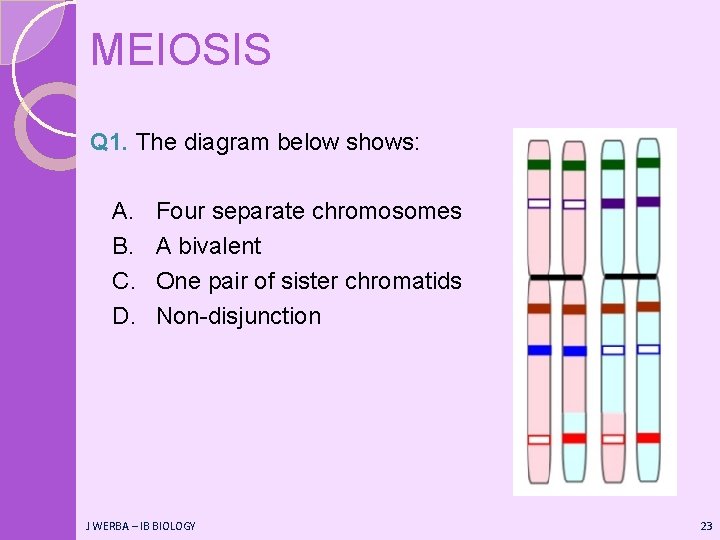 MEIOSIS

Q1. The diagram below shows:

A. Four separate chromosomes
B. A bivalent
C. One pair of sister chromatids
D. Non-disjunction

J WERBA – IB BIOLOGY

23